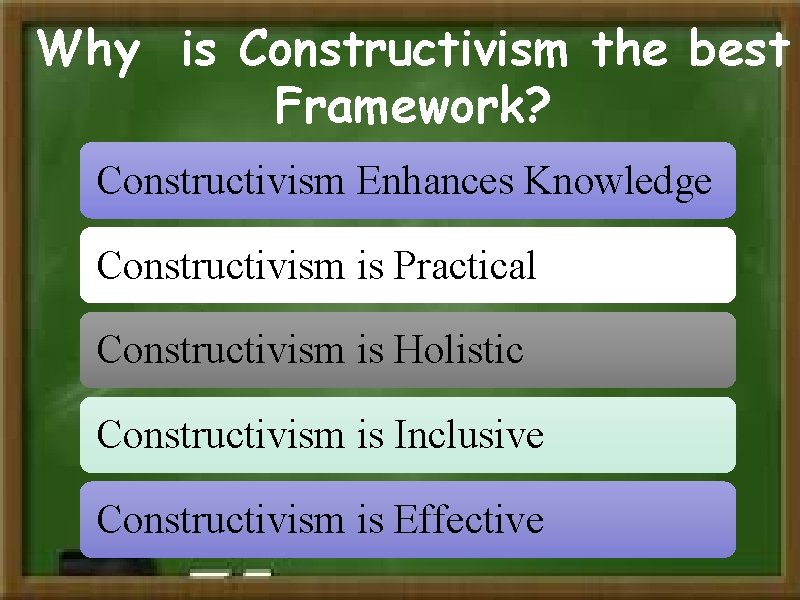 Why is Constructivism the best Framework?

Constructivism Enhances Knowledge

Constructivism is Practical

Constructivism is Holistic

Constructivism is Inclusive

Constructivism is Effective